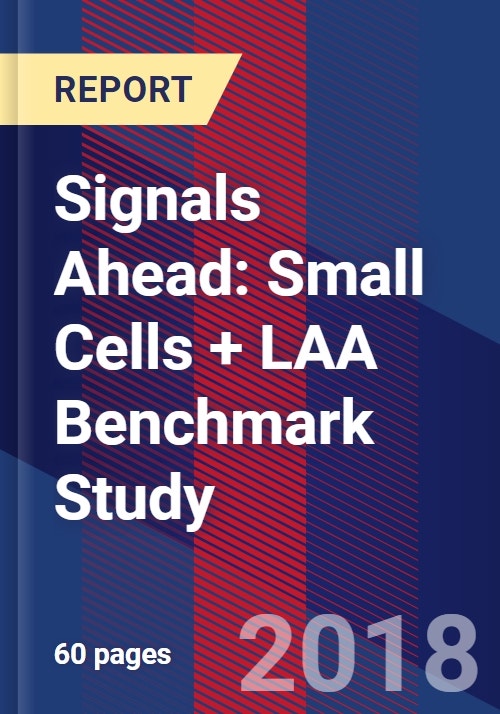 REPORT

Signals Ahead: Small Cells + LAA Benchmark Study

60 pages

2018